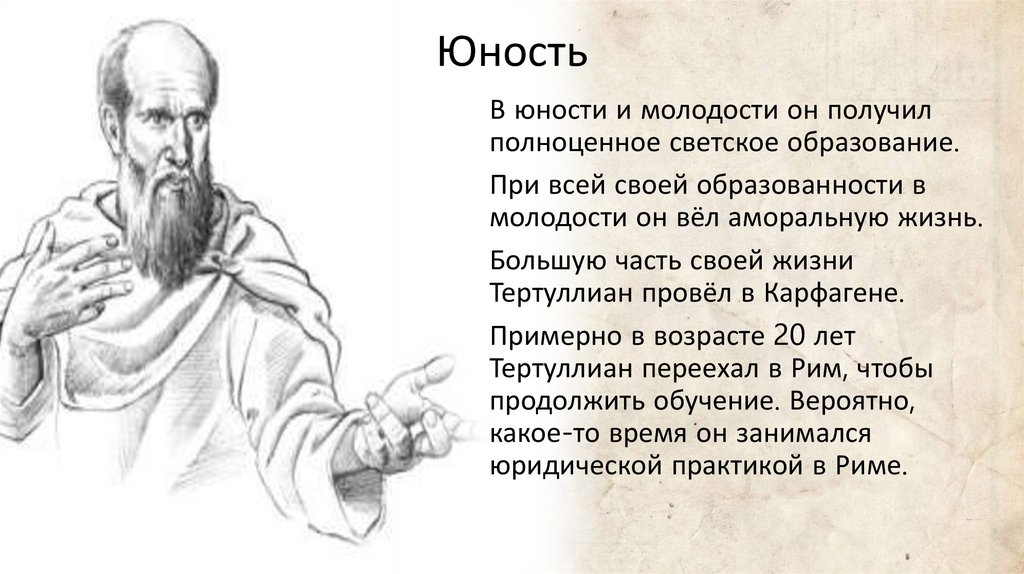 Юность

В юности и молодости он получил полноценное светское образование.

При всей своей образованности в молодости он вёл аморальную жизнь.

Большую часть своей жизни Тертуллиан провёл в Карфагене.

Примерно в возрасте 20 лет Тертуллиан переехал в Рим, чтобы продолжить обучение. Вероятно, какое-то время он занимался юридической практикой в Риме.